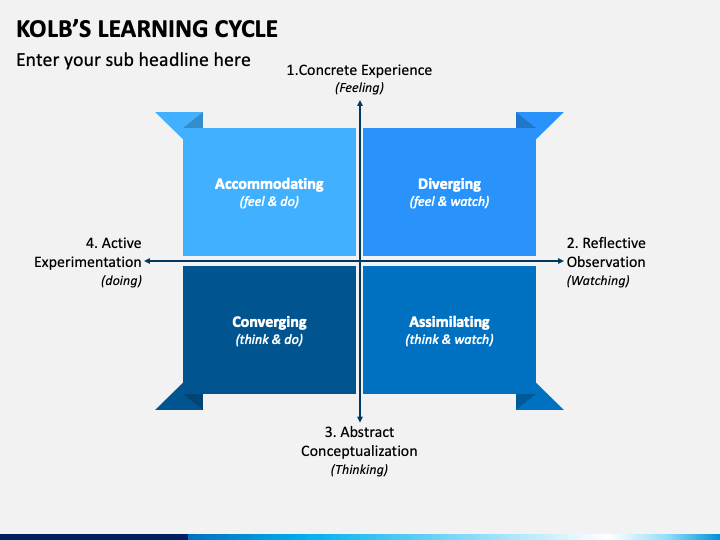 KOLB'S LEARNING CYCLE

Enter your sub headline here

1.Concrete Experience
(Feeling)

Accommodating
(feel & do)

Diverging
(feel & watch)

4. Active Experimentation
(doing)

2. Reflective Observation
(Watching)

Converging
(think & do)

Assimilating
(think & watch)

3. Abstract Conceptualization
(Thinking)